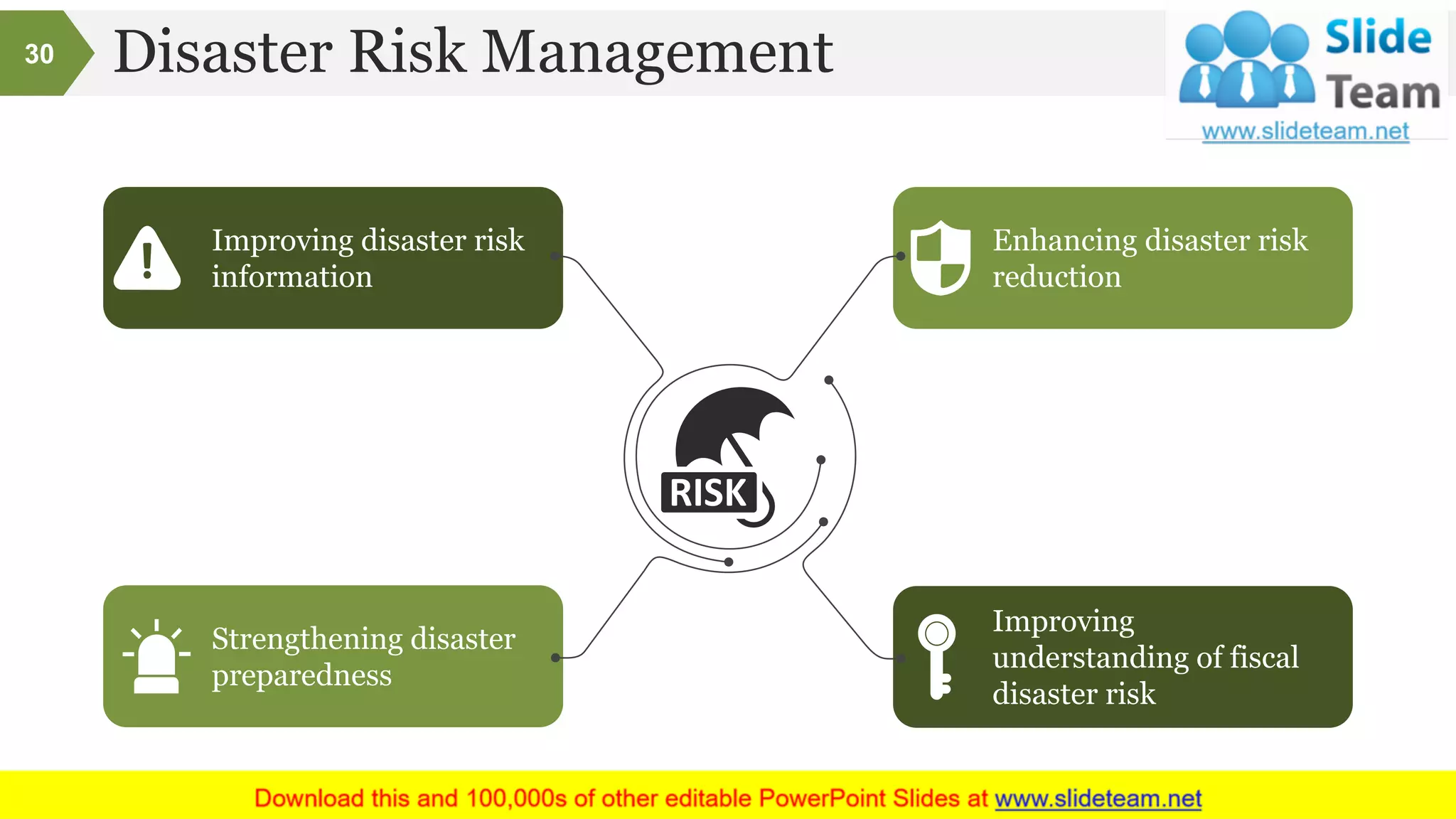 30

Disaster Risk Management

Slide Team
www.slideteam.net

Improving disaster risk information

Enhancing disaster risk reduction

RISK

Strengthening disaster preparedness

Improving understanding of fiscal disaster risk

Download this and 100,000s of other editable PowerPoint Slides at www.slideteam.net